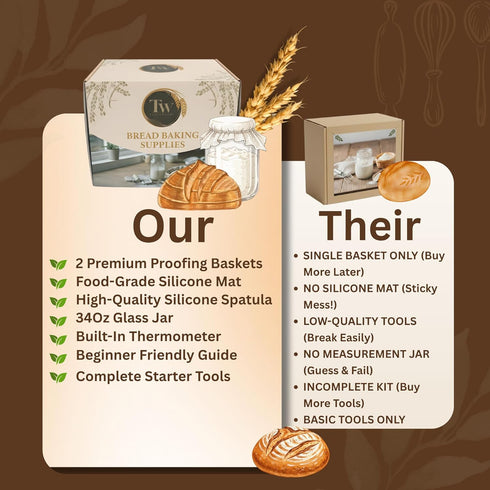 TW

BREAD BAKING SUPPLIES

Our

2 Premium Proofing Baskets
Food-Grade Silicone Mat
High-Quality Silicone Spatula
34Oz Glass Jar
Built-In Thermometer
Beginner Friendly Guide
Complete Starter Tools

Their

• SINGLE BASKET ONLY (Buy More Later)
• NO SILICONE MAT (Sticky Mess!)
• LOW-QUALITY TOOLS (Break Easily)
• NO MEASUREMENT JAR (Guess & Fail)
• INCOMPLETE KIT (Buy More Tools)
• BASIC TOOLS ONLY